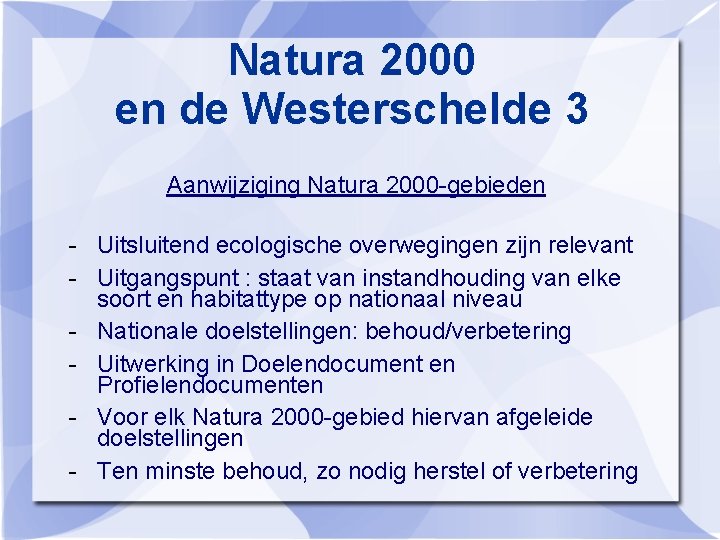 Natura 2000
en de Westerschelde 3

Aanwijziging Natura 2000-gebieden

- Uitsluitend ecologische overwegingen zijn relevant
- Uitgangspunt : staat van instandhouding van elke soort en habitattype op nationaal niveau
- Nationale doelstellingen: behoud/verbetering
- Uitwerking in Doelendocument en Profielendocumenten
- Voor elk Natura 2000-gebied hiervan afgeleide doelstellingen
- Ten minste behoud, zo nodig herstel of verbetering